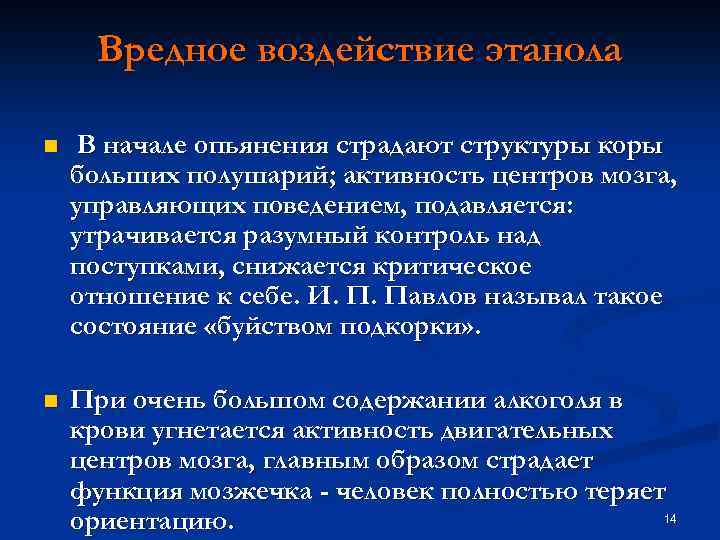 Вредное воздействие этанола

В начале опьянения страдают структуры коры больших полушарий; активность центров мозга, управляющих поведением, подавляется: утрачивается разумный контроль над поступками, снижается критическое отношение к себе. И. П. Павлов называл такое состояние «буйством подкорки».

При очень большом содержании алкоголя в крови угнетается активность двигательных центров мозга, главным образом страдает функция мозжечка - человек полностью теряет ориентацию.

14